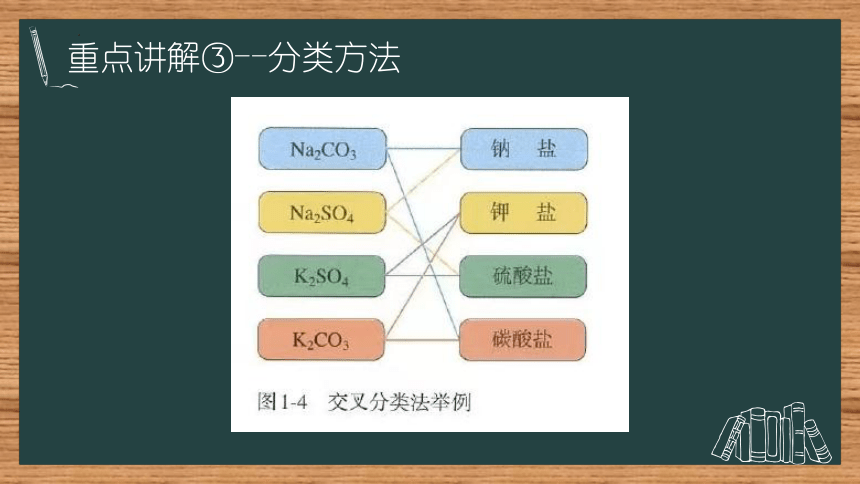 重点讲解③--分类方法

$Na_2CO_3$
$Na_2SO_4$
$K_2SO_4$
$K_2CO_3$

钠　盐
钾　盐
硫酸盐
碳酸盐

图1-4　交叉分类法举例